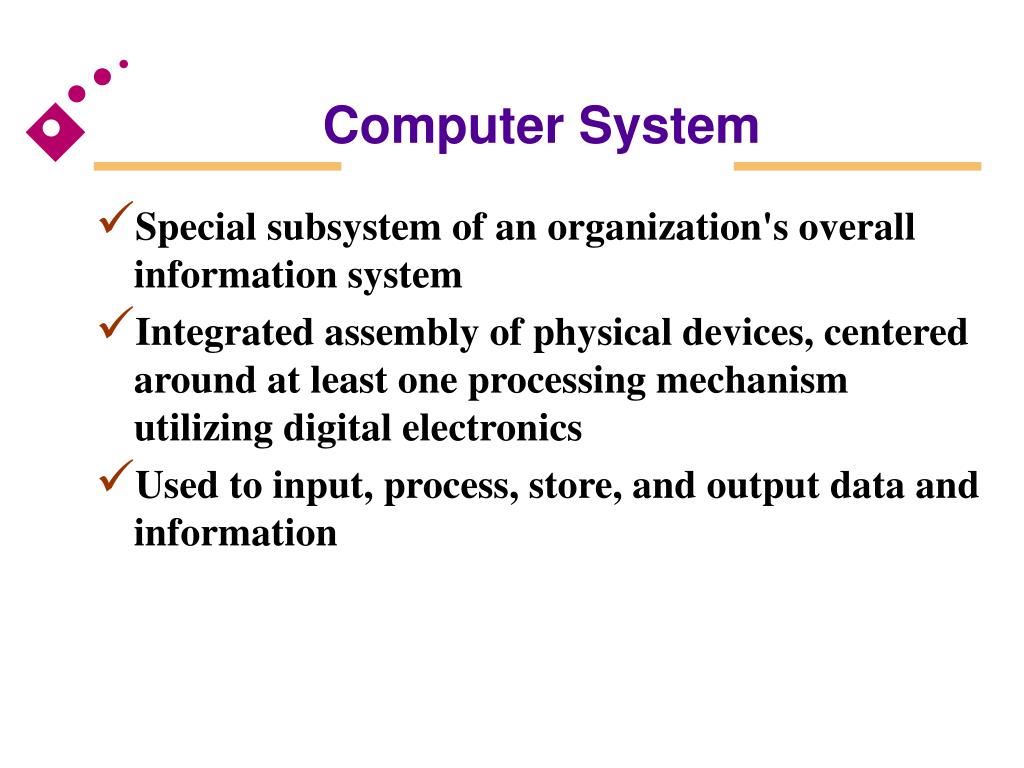 Computer System

✓Special subsystem of an organization's overall information system

✓Integrated assembly of physical devices, centered around at least one processing mechanism utilizing digital electronics

✓Used to input, process, store, and output data and information